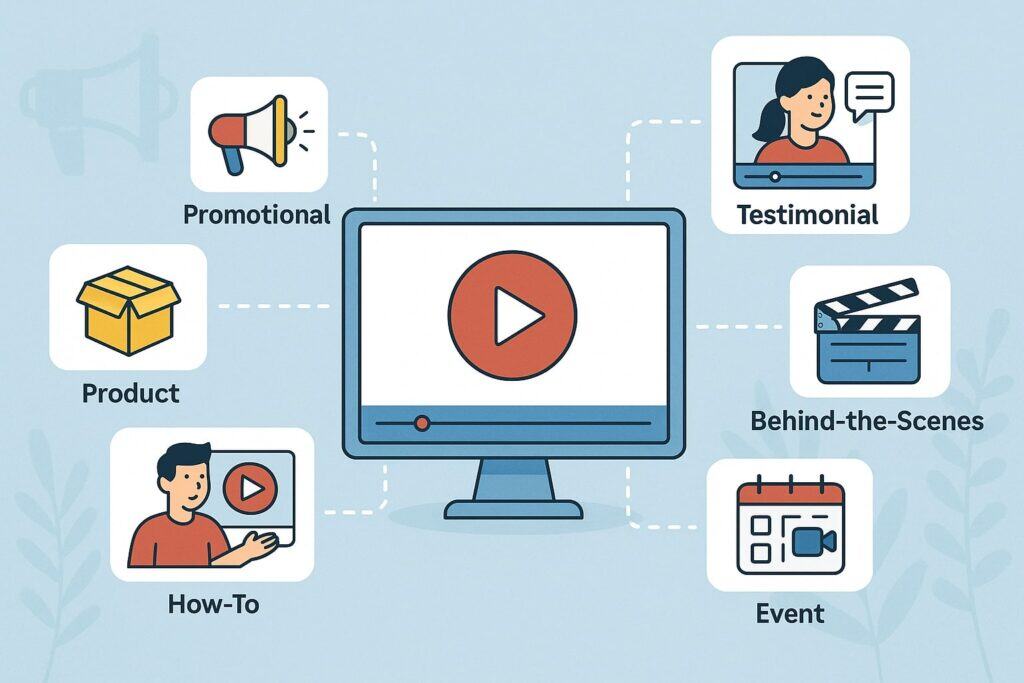 Promotional

Product

How-To

Testimonial

Behind-the-Scenes

Event